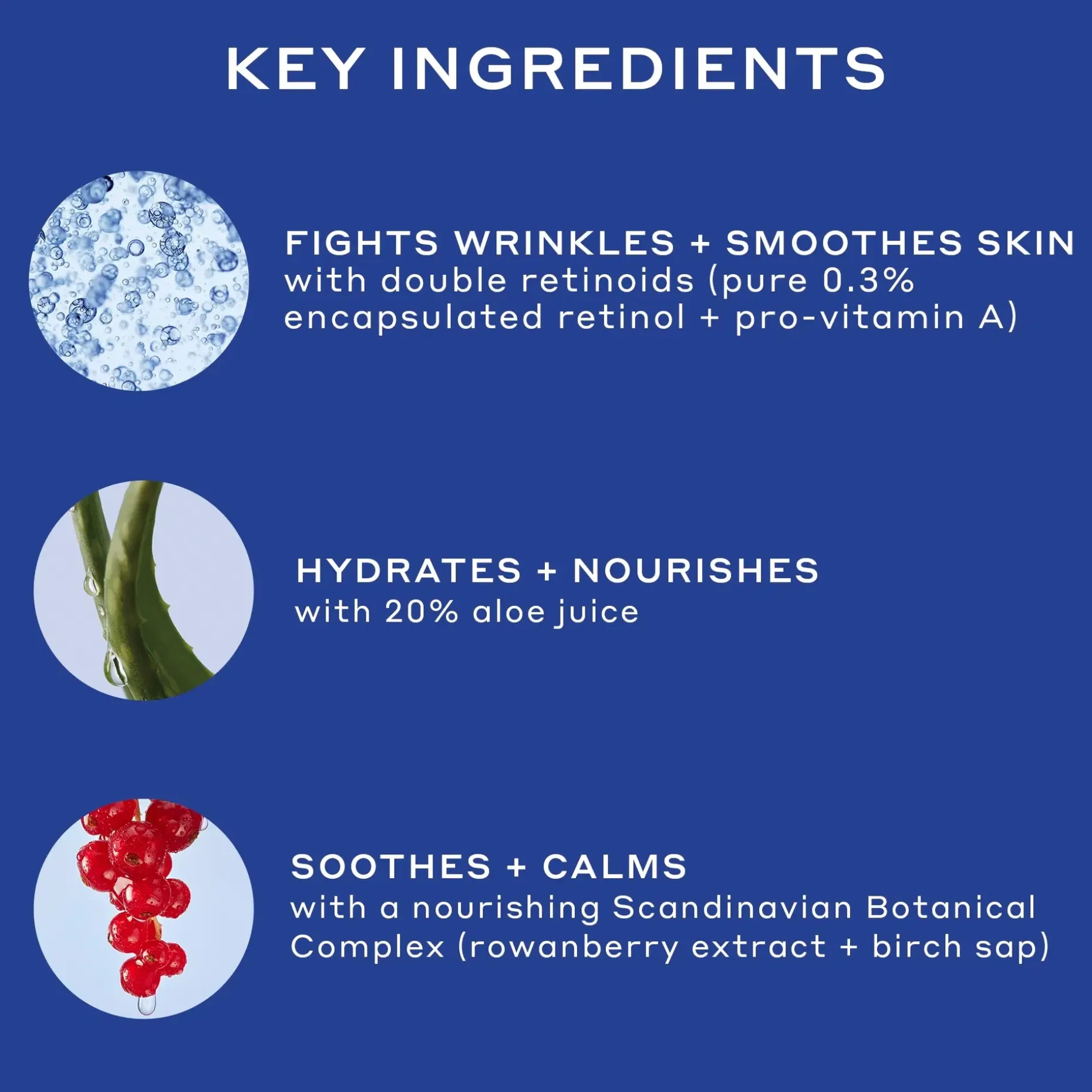 KEY INGREDIENTS

FIGHTS WRINKLES + SMOOTHES SKIN
with double retinoids (pure 0.3% encapsulated retinol + pro-vitamin A)

HYDRATES + NOURISHES
with 20% aloe juice

SOOTHES + CALMS
with a nourishing Scandinavian Botanical Complex (rowanberry extract + birch sap)